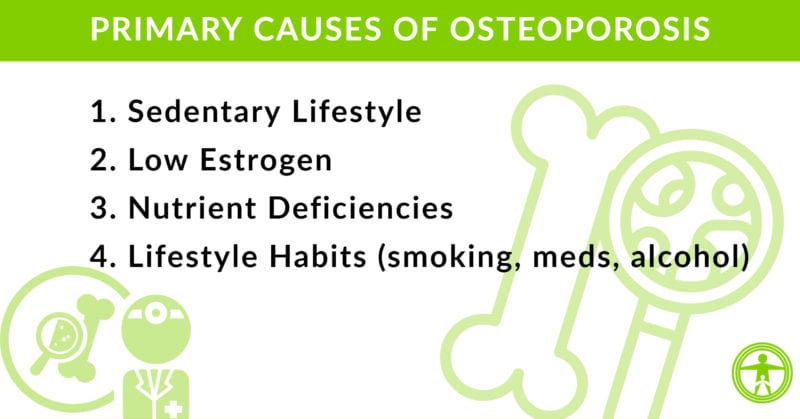 PRIMARY CAUSES OF OSTEOPOROSIS

1. Sedentary Lifestyle
2. Low Estrogen
3. Nutrient Deficiencies
4. Lifestyle Habits (smoking, meds, alcohol)